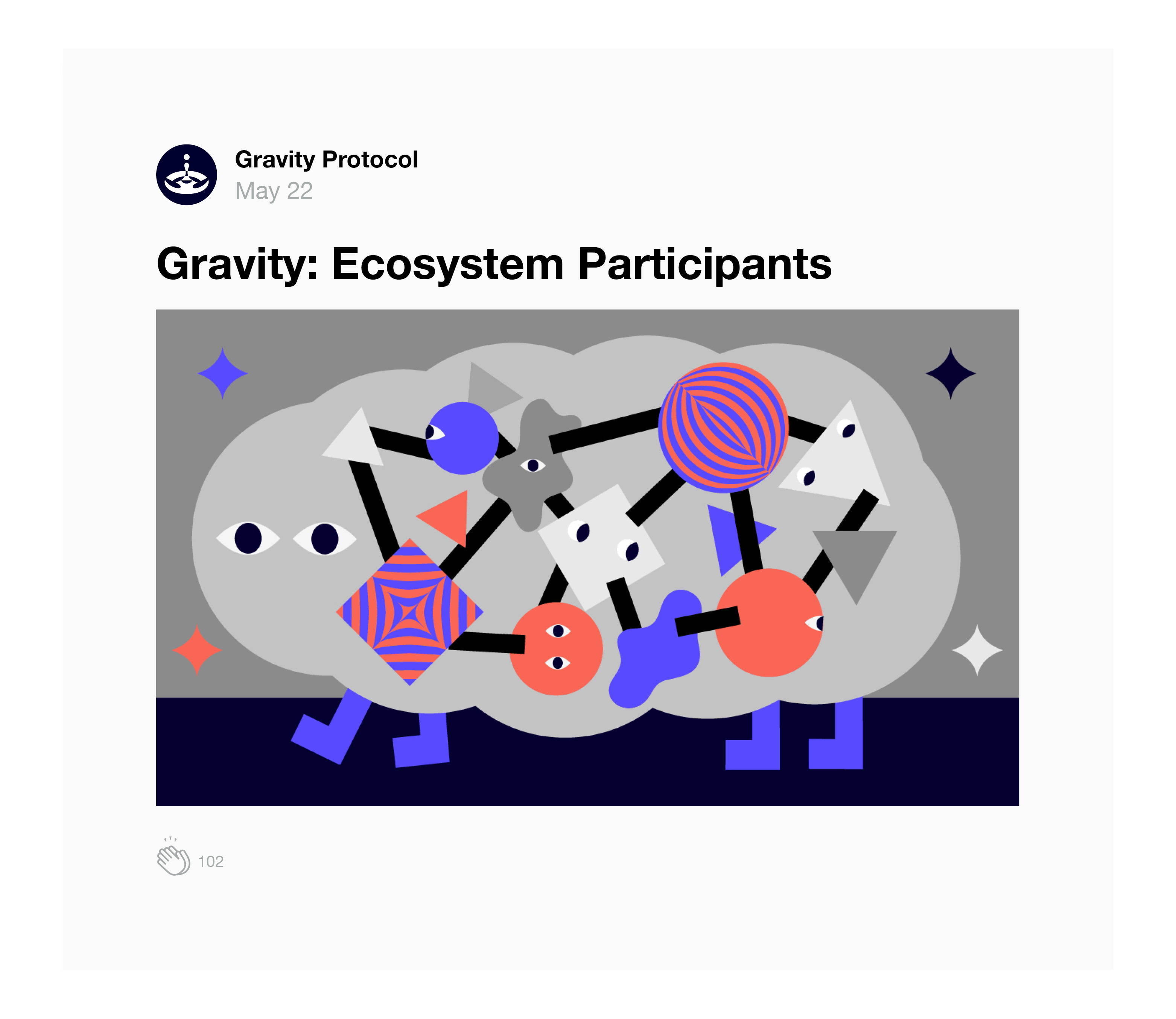 Gravity Protocol
May 22

Gravity: Ecosystem Participants

102